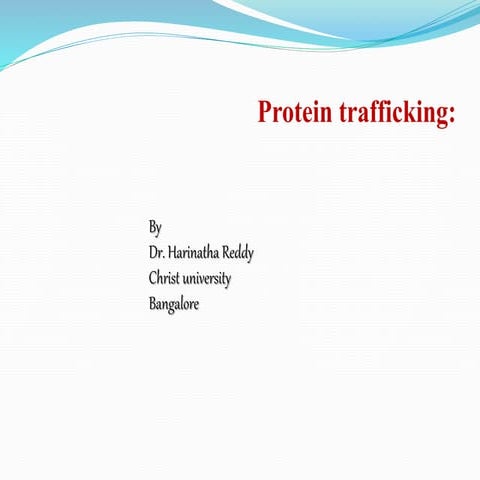 Protein trafficking:

By
Dr. Harinatha Reddy
Christ university
Bangalore